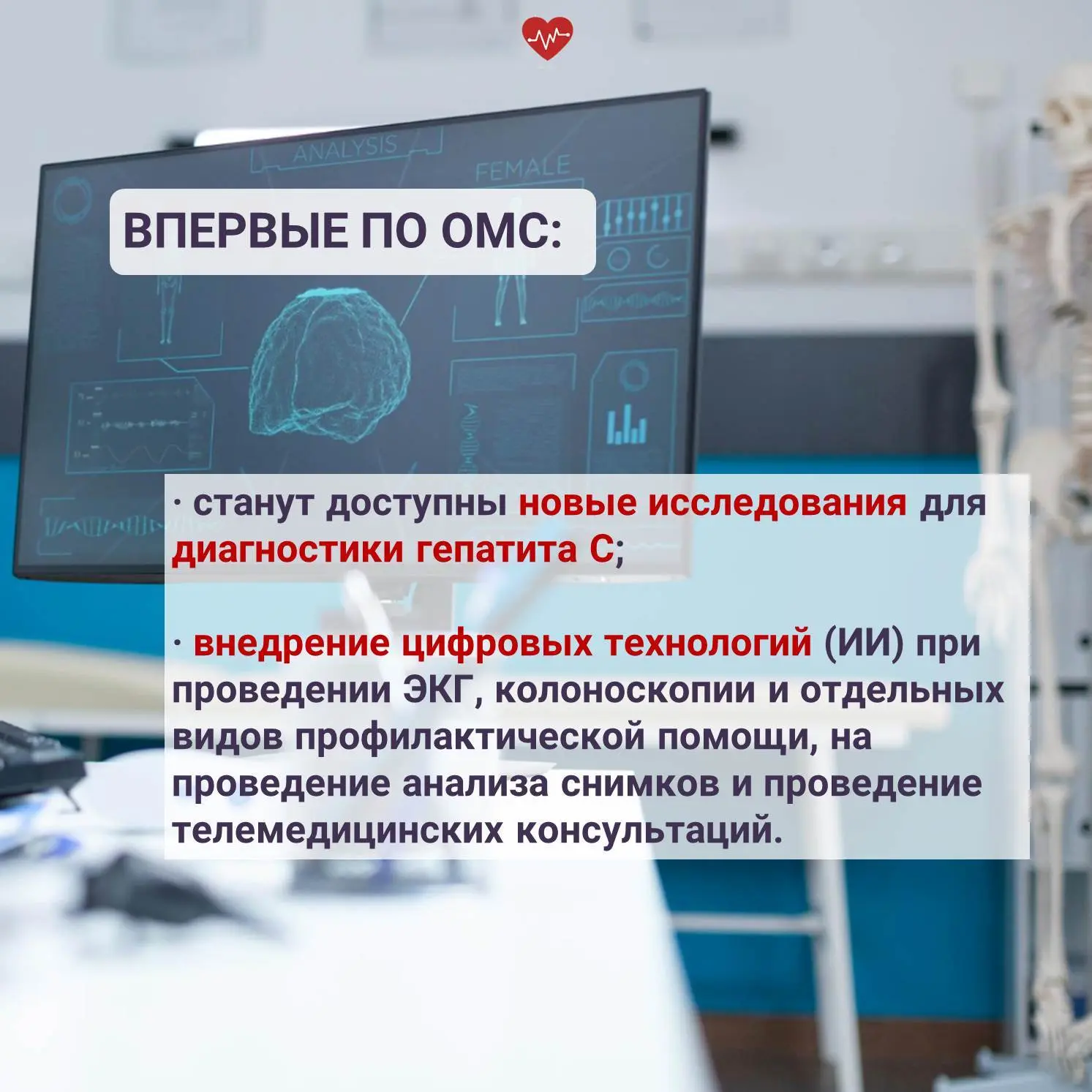 ANALYSIS

FEMALE

ВПЕРВЫЕ ПО ОМС:

· станут доступны новые исследования для диагностики гепатита С;

· внедрение цифровых технологий (ИИ) при проведении ЭКГ, колоноскопии и отдельных видов профилактической помощи, на проведение анализа снимков и проведение телемедицинских консультаций.